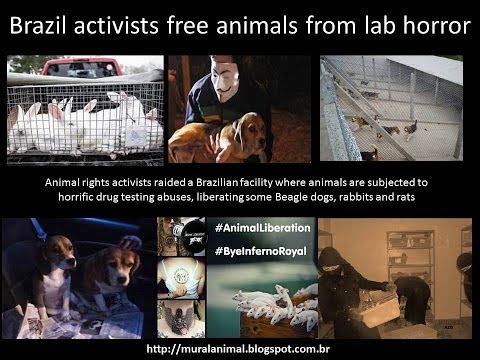 Brazil activists free animals from lab horror

Animal rights activists raided a Brazilian facility where animals are subjected to horrific drug testing abuses, liberating some Beagle dogs, rabbits and rats

#AnimalLiberation

#ByeInfernoRoyal

http://muralanimal.blogspot.com.br